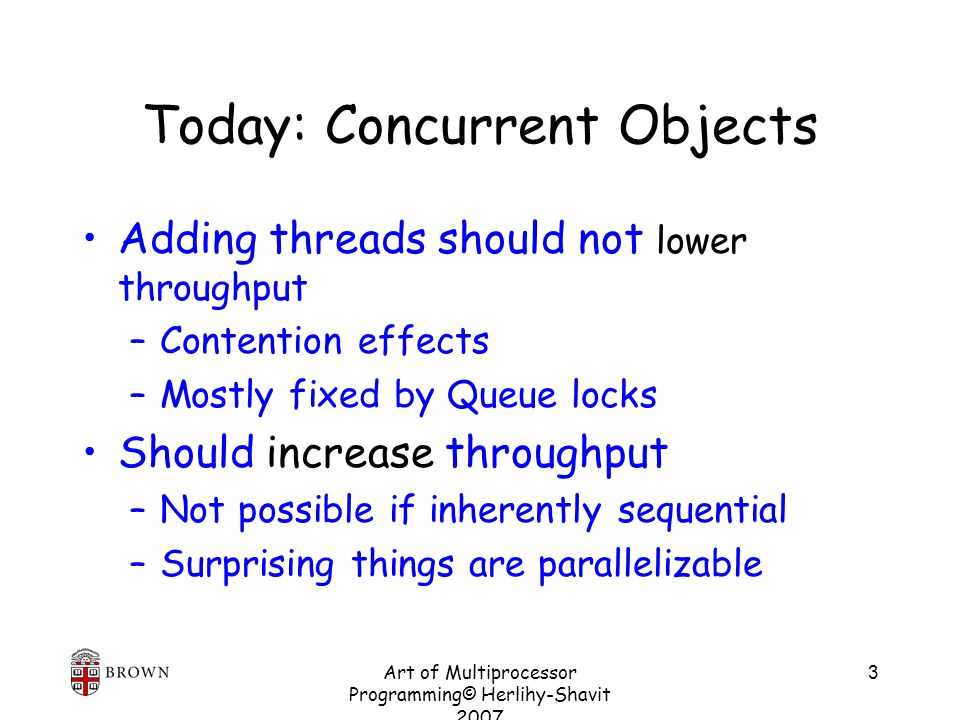 Today: Concurrent Objects

• Adding threads should not lower throughput
 – Contention effects
 – Mostly fixed by Queue locks
• Should increase throughput
 – Not possible if inherently sequential
 – Surprising things are parallelizable

BROWN

Art of Multiprocessor Programming© Herlihy-Shavit 2007

3